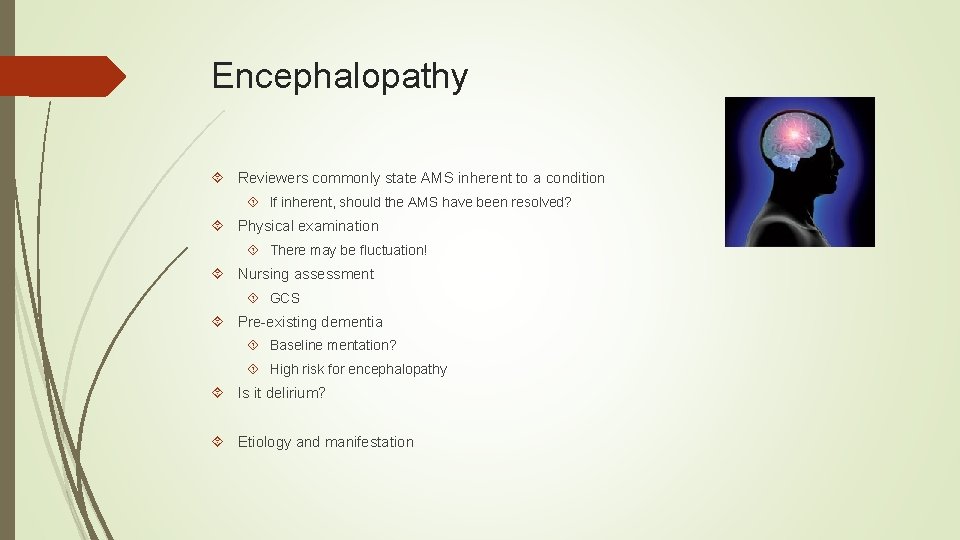 Encephalopathy

Reviewers commonly state AMS inherent to a condition

If inherent, should the AMS have been resolved?

Physical examination

There may be fluctuation!

Nursing assessment

GCS

Pre-existing dementia

Baseline mentation?

High risk for encephalopathy

Is it delirium?

Etiology and manifestation